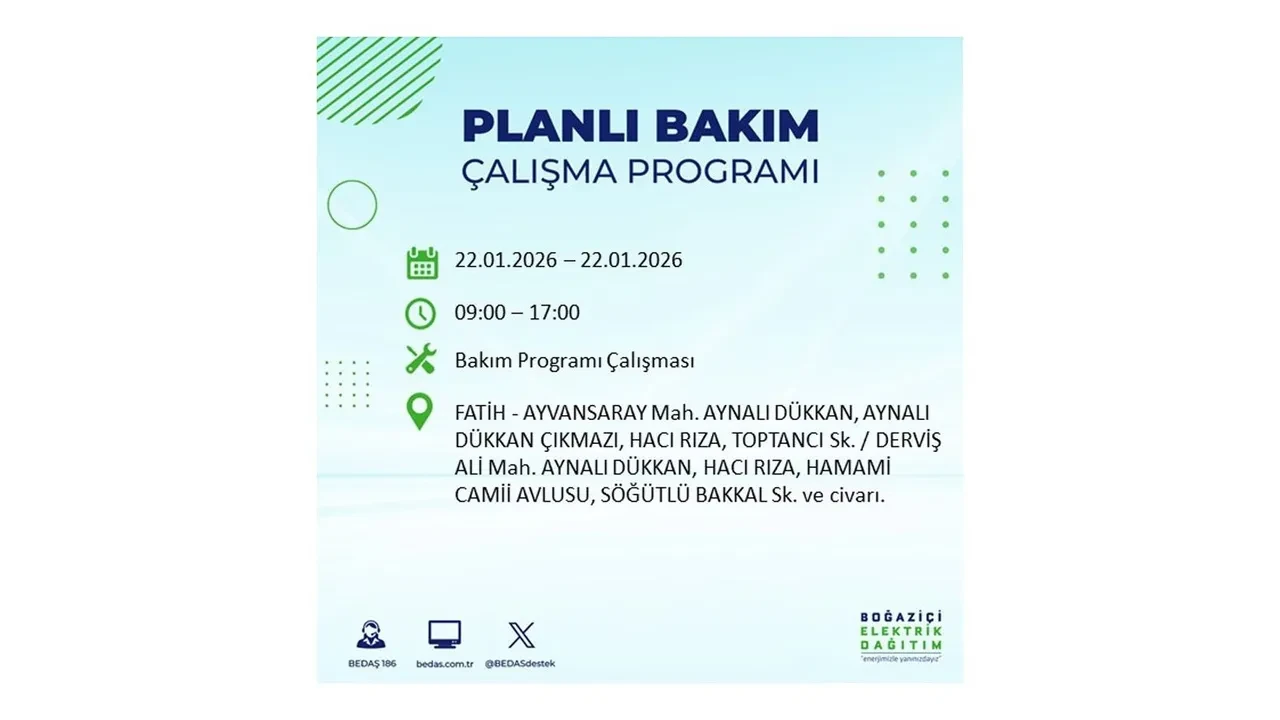 PLANLI BAKIM
ÇALIŞMA PROGRAMI

22.01.2026 – 22.01.2026

09:00 – 17:00

Bakım Programı Çalışması

FATİH - AYVANSARAY Mah. AYNALI DÜKKAN, AYNALI DÜKKAN ÇIKMAZI, HACI RIZA, TOPTANCI Sk. / DERVİŞ ALİ Mah. AYNALI DÜKKAN, HACI RIZA, HAMAMİ CAMİİ AVLUSU, SÖĞÜTLÜ BAKKAL Sk. ve civarı.

BEDAŞ 186
bedas.com.tr
@BEDASdestek

BOĞAZİÇİ
ELEKTRİK
DAĞITIM
"enerjimizle yanınızdayız"